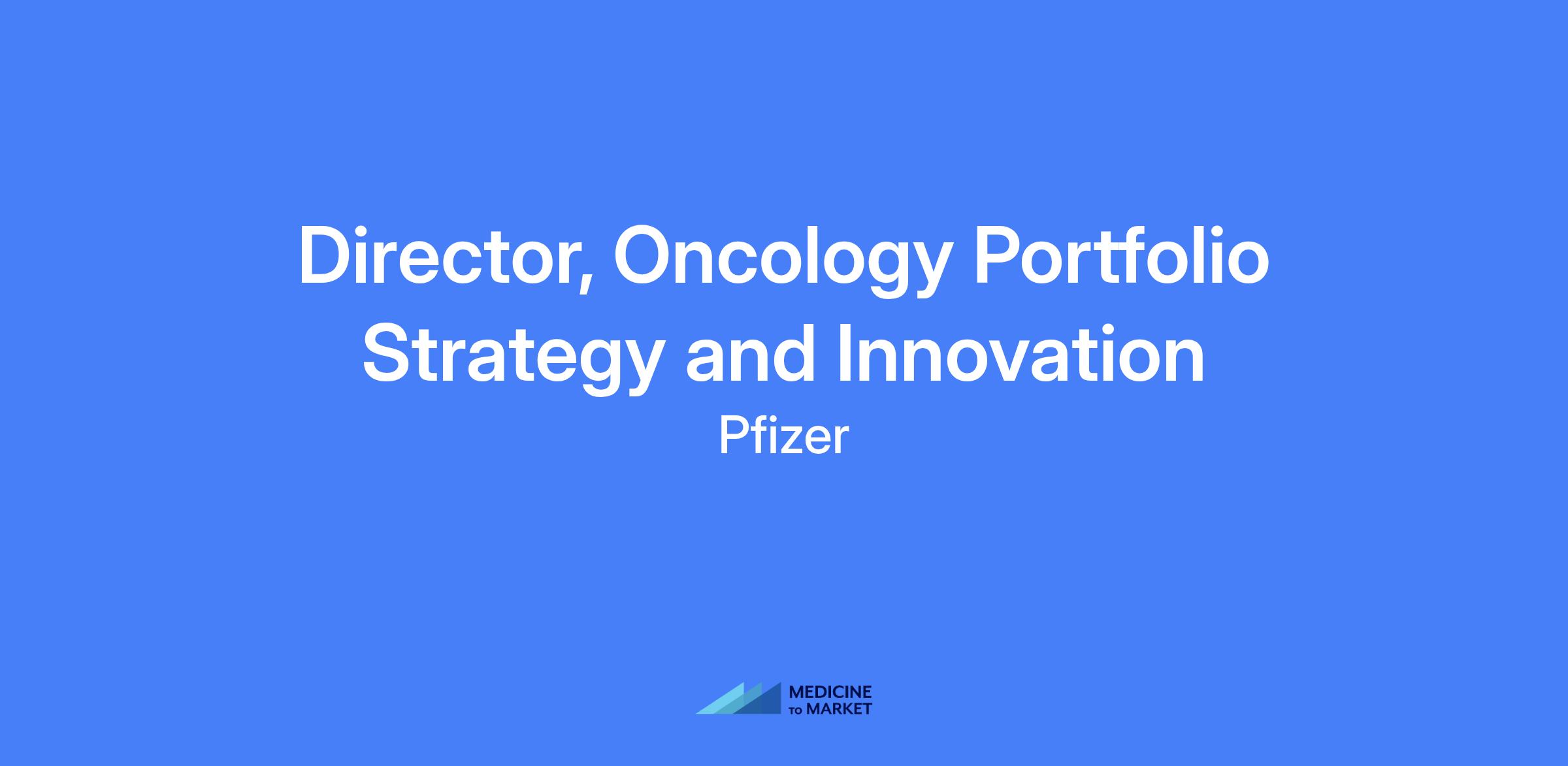 Director, Oncology Portfolio Strategy and Innovation

Pfizer

MEDICINE TO MARKET